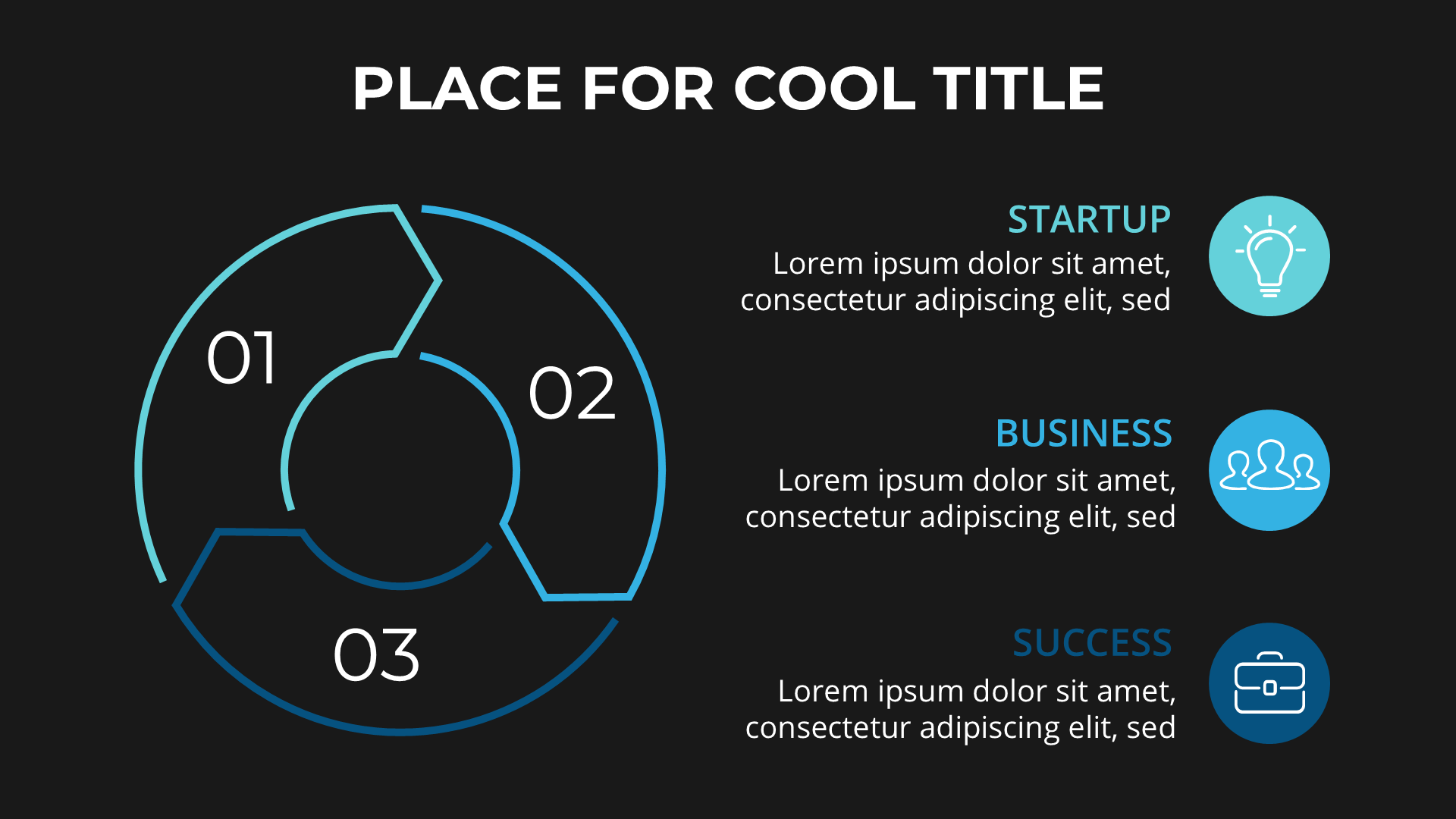 PLACE FOR COOL TITLE

01

02

03

STARTUP
Lorem ipsum dolor sit amet, consectetur adipiscing elit, sed

BUSINESS
Lorem ipsum dolor sit amet, consectetur adipiscing elit, sed

SUCCESS
Lorem ipsum dolor sit amet, consectetur adipiscing elit, sed